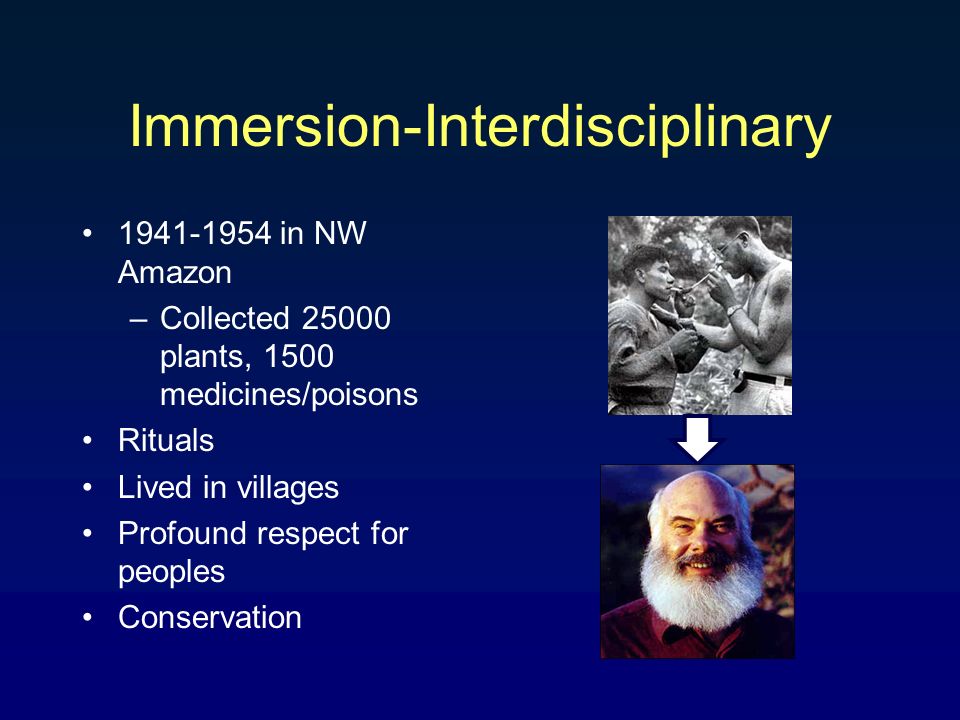 Immersion-Interdisciplinary

• 1941-1954 in NW Amazon
– Collected 25000 plants, 1500 medicines/poisons
• Rituals
• Lived in villages
• Profound respect for peoples
• Conservation